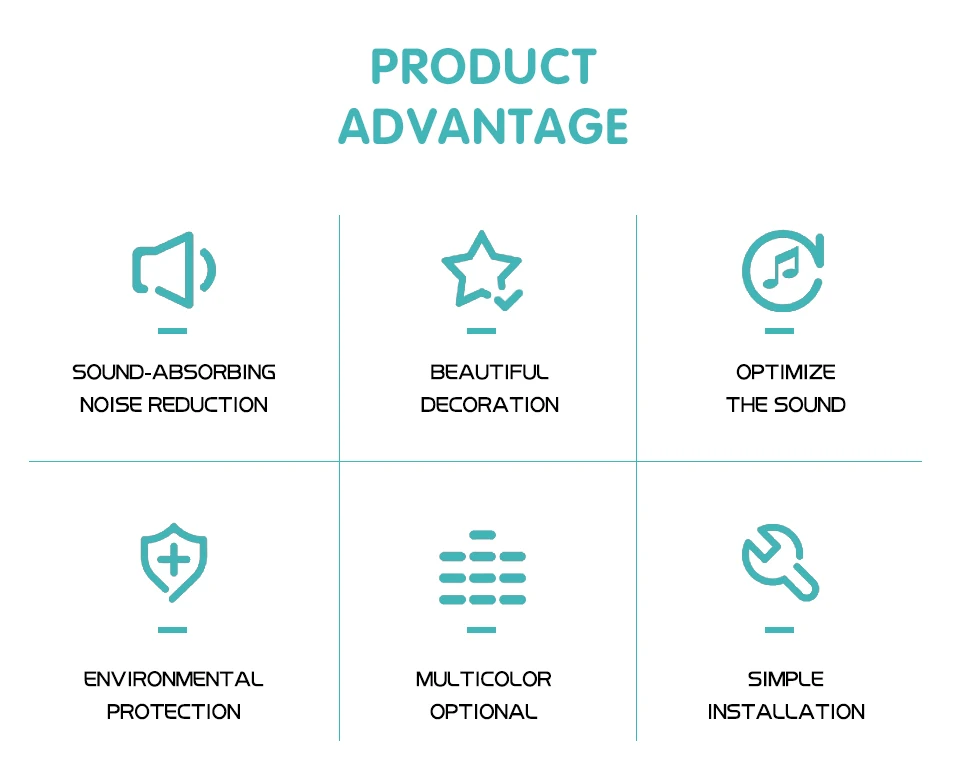 PRODUCT ADVANTAGE

SOUND-ABSORBING NOISE REDUCTION

BEAUTIFUL DECORATION

OPTIMIZE THE SOUND

ENVIRONMENTAL PROTECTION

MULTICOLOR OPTIONAL

SIMPLE INSTALLATION